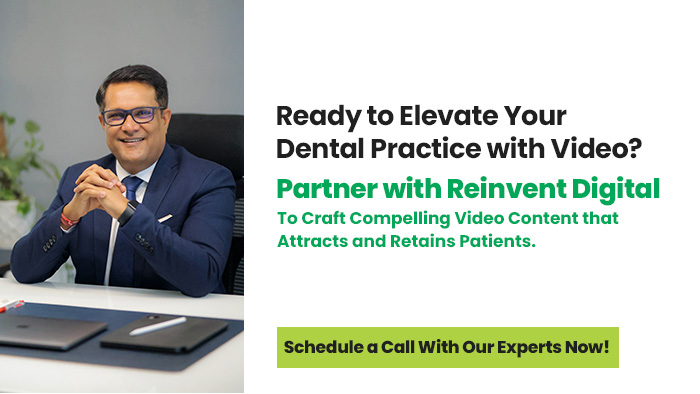 Ready to Elevate Your Dental Practice with Video?

Partner with Reinvent Digital

To Craft Compelling Video Content that Attracts and Retains Patients.

Schedule a Call With Our Experts Now!